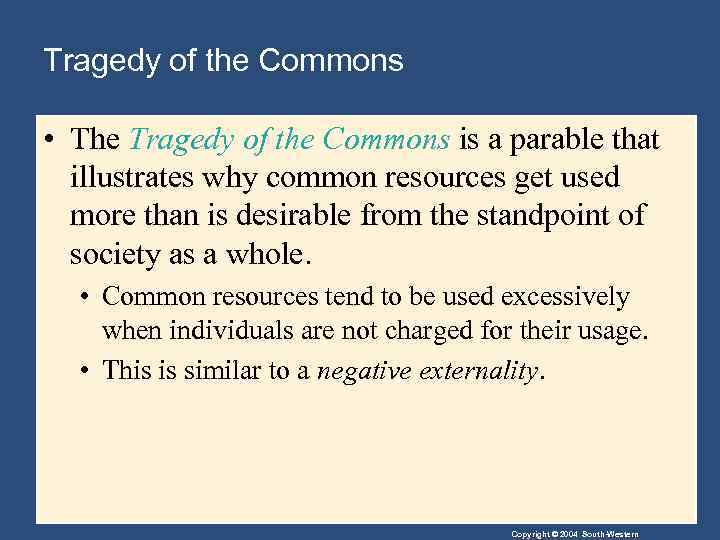 Tragedy of the Commons

• The Tragedy of the Commons is a parable that illustrates why common resources get used more than is desirable from the standpoint of society as a whole.

• Common resources tend to be used excessively when individuals are not charged for their usage.

• This is similar to a negative externality.

Copyright © 2004 South-Western